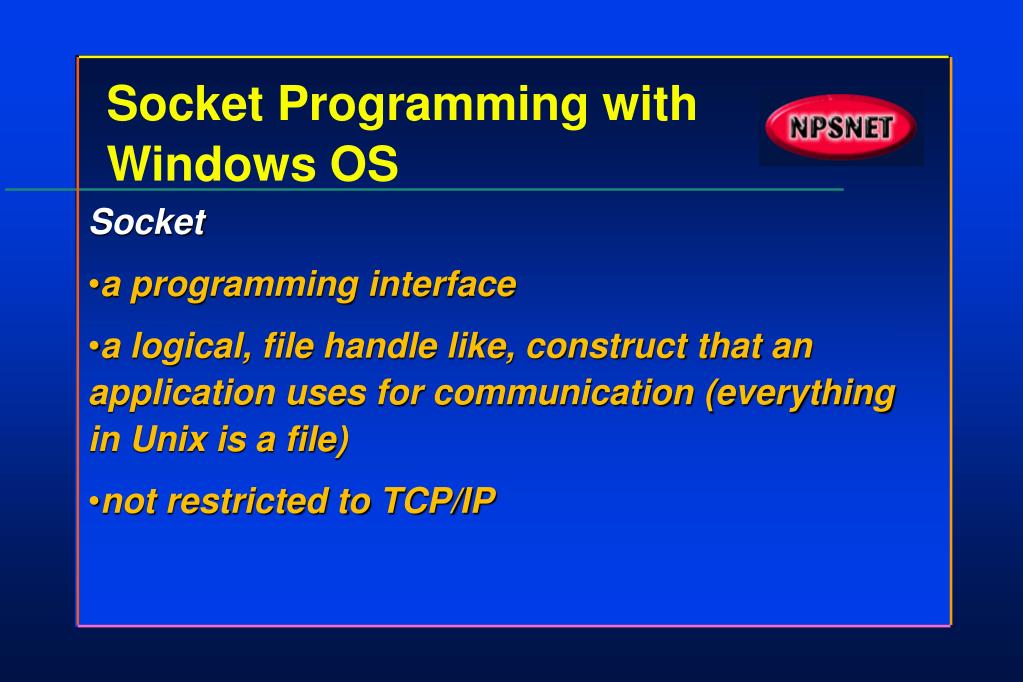 Socket Programming with Windows OS

NPSNET

Socket

•a programming interface

•a logical, file handle like, construct that an application uses for communication (everything in Unix is a file)

•not restricted to TCP/IP